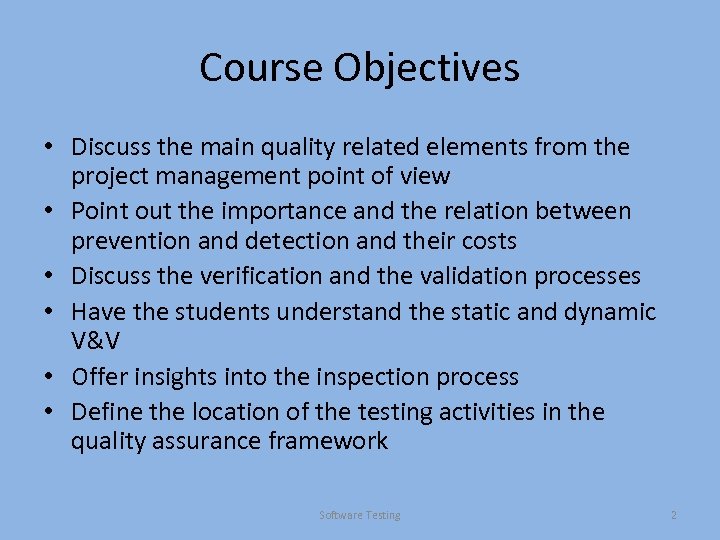 Course Objectives

• Discuss the main quality related elements from the project management point of view
• Point out the importance and the relation between prevention and detection and their costs
• Discuss the verification and the validation processes
• Have the students understand the static and dynamic V&V
• Offer insights into the inspection process
• Define the location of the testing activities in the quality assurance framework

Software Testing

2